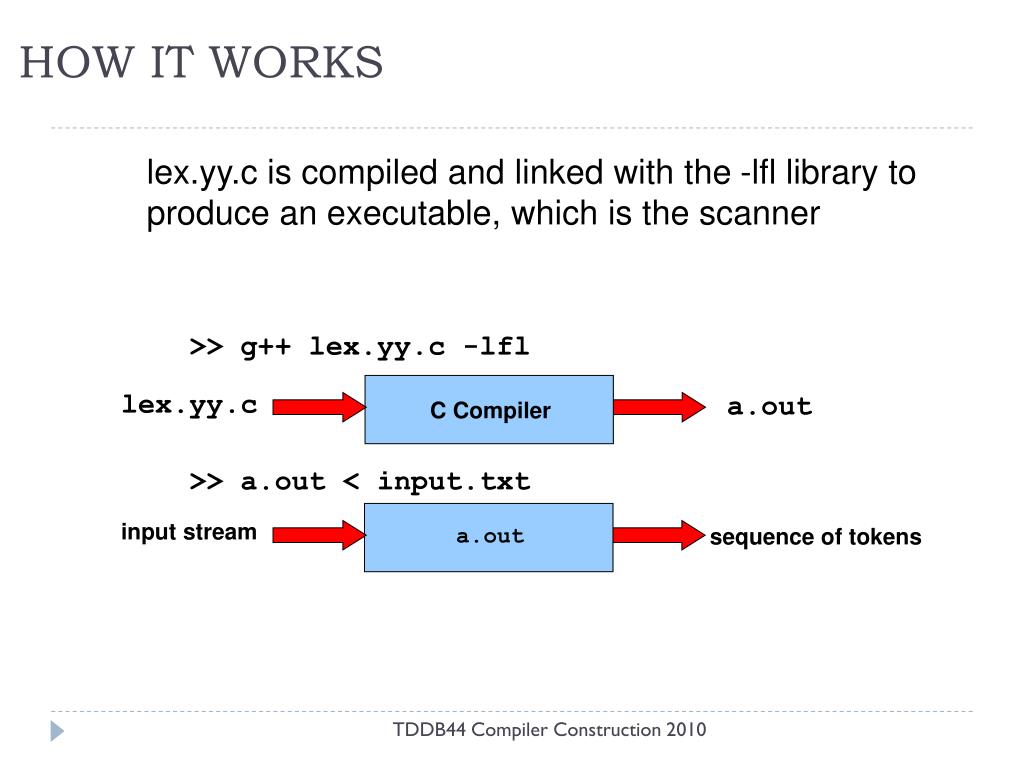 HOW IT WORKS

lex.yy.c is compiled and linked with the -lfl library to produce an executable, which is the scanner

>> g++ lex.yy.c -lfl

lex.yy.c

C Compiler

a.out

>> a.out < input.txt

input stream

a.out

sequence of tokens

TDDB44 Compiler Construction 2010